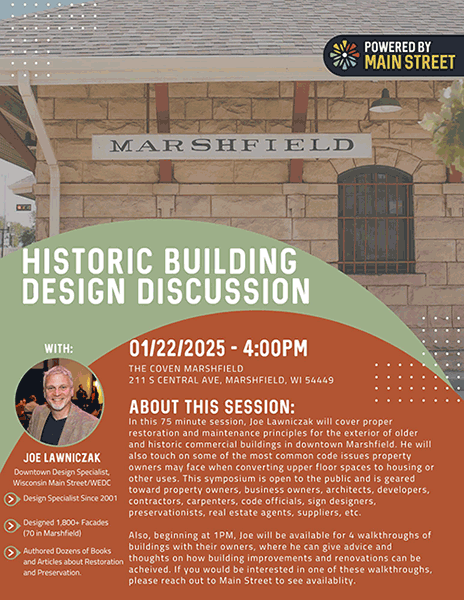 POWERED BY MAIN STREET

MARSHFIELD

HISTORIC BUILDING DESIGN DISCUSSION

WITH:

JOE LAWNICZAK

Downtown Design Specialist, Wisconsin Main Street/WEDC

Design Specialist Since 2001

Designed 1,800+ Facades (70 in Marshfield)

Authored Dozens of Books and Articles about Restoration and Preservation.

01/22/2025 - 4:00PM

THE COVEN MARSHFIELD
211 S CENTRAL AVE, MARSHFIELD, WI 54449

ABOUT THIS SESSION:

In this 75 minute session, Joe Lawniczak will cover proper restoration and maintenance principles for the exterior of older and historic commercial buildings in downtown Marshfield. He will also touch on some of the most common code issues property owners may face when converting upper floor spaces to housing or other uses. This symposium is open to the public and is geared toward property owners, business owners, architects, developers, contractors, carpenters, code officials, sign designers, preservationists, real estate agents, suppliers, etc.

Also, beginning at 1PM, Joe will be available for 4 walkthroughs of buildings with their owners, where he can give advice and thoughts on how building improvements and renovations can be acheived. If you would be interested in one of these walkthroughs, please reach out to Main Street to see availablity.